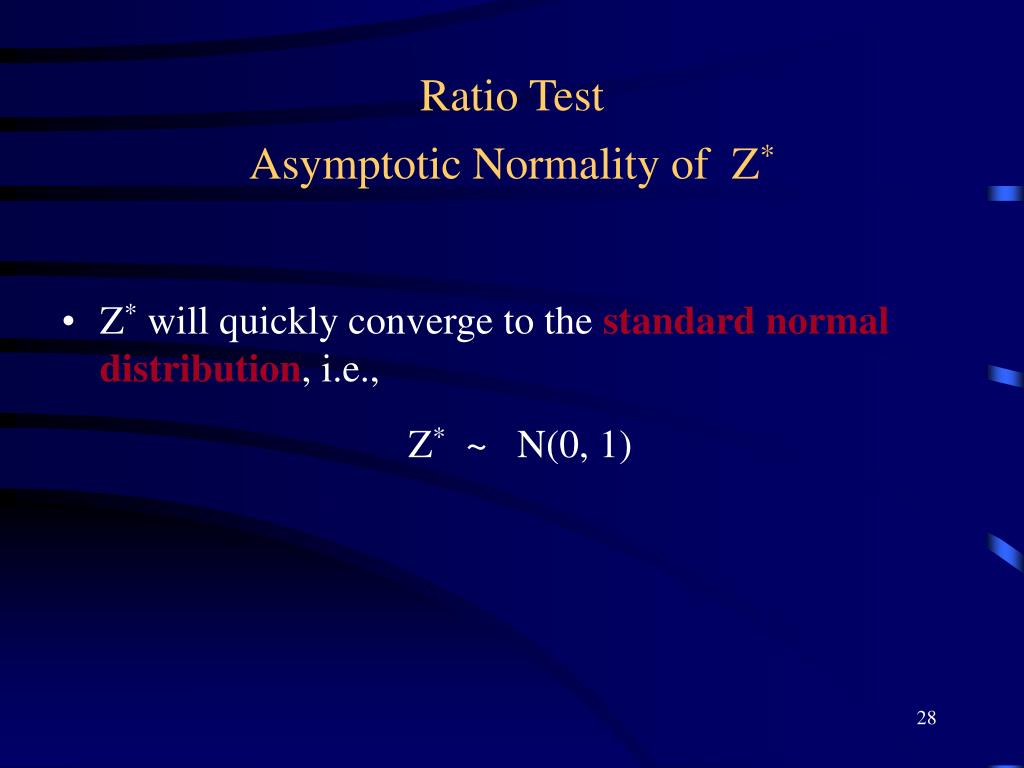 Ratio Test
Asymptotic Normality of $Z^*$

• $Z^*$ will quickly converge to the standard normal distribution, i.e.,

$Z^* \sim N(0, 1)$

28